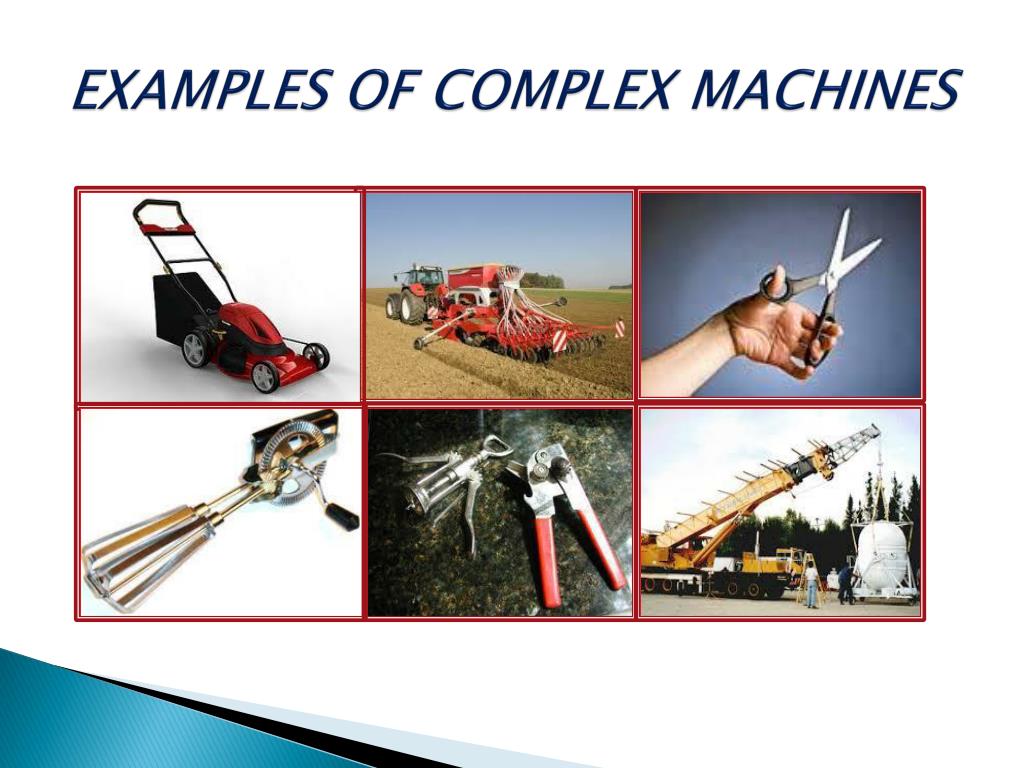 EXAMPLES OF COMPLEX MACHINES